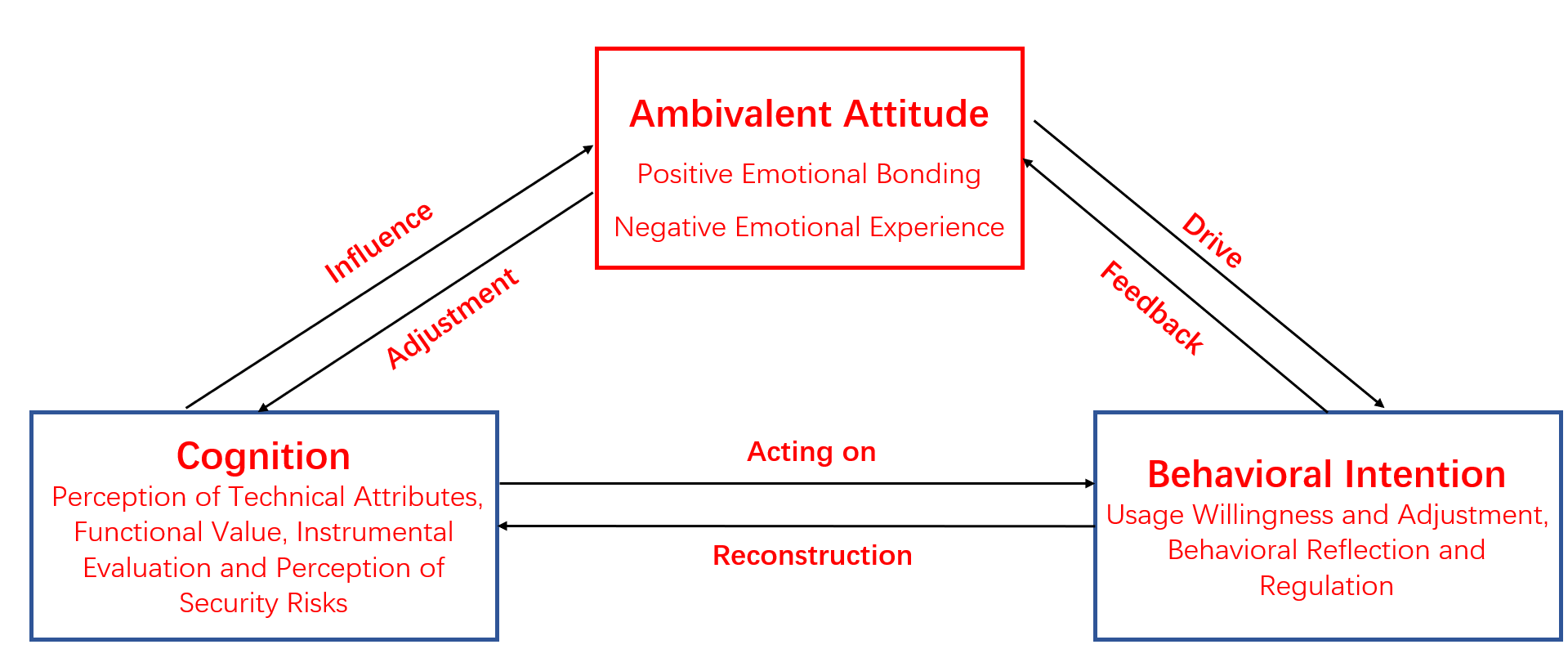 Ambivalent Attitude

Positive Emotional Bonding

Negative Emotional Experience

Influence

Adjustment

Drive

Feedback

Cognition

Perception of Technical Attributes, Functional Value, Instrumental Evaluation and Perception of Security Risks

Acting on

Reconstruction

Behavioral Intention

Usage Willingness and Adjustment, Behavioral Reflection and Regulation